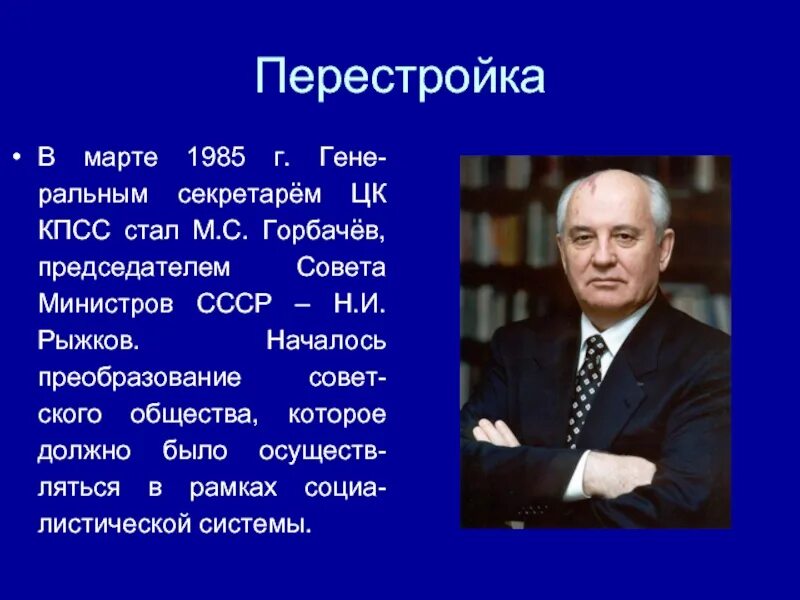 Перестройка

• В марте 1985 г. Генеральным секретарём ЦК КПСС стал М.С. Горбачёв, председателем Совета Министров СССР – Н.И. Рыжков. Началось преобразование советского общества, которое должно было осуществляться в рамках социалистической системы.